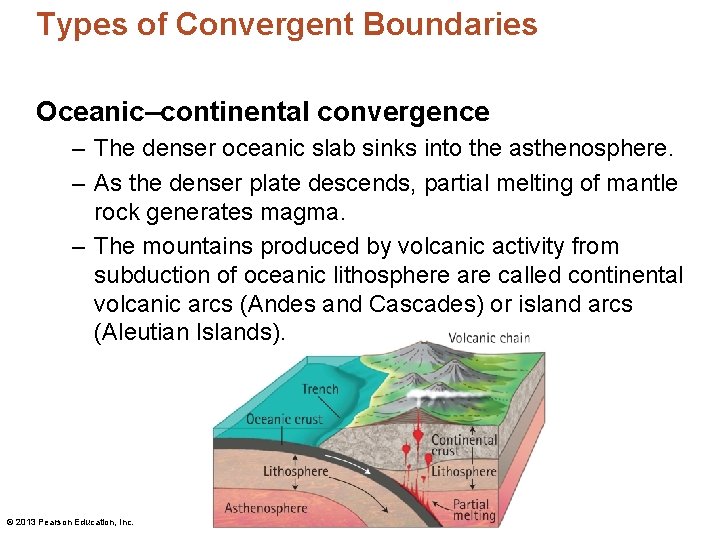 Types of Convergent Boundaries

Oceanic–continental convergence

– The denser oceanic slab sinks into the asthenosphere.

– As the denser plate descends, partial melting of mantle rock generates magma.

– The mountains produced by volcanic activity from subduction of oceanic lithosphere are called continental volcanic arcs (Andes and Cascades) or island arcs (Aleutian Islands).

Volcanic chain

Trench

Oceanic crust

Continental crust

Lithosphere

Lithosphere

Asthenosphere

Partial melting

© 2013 Pearson Education, Inc.